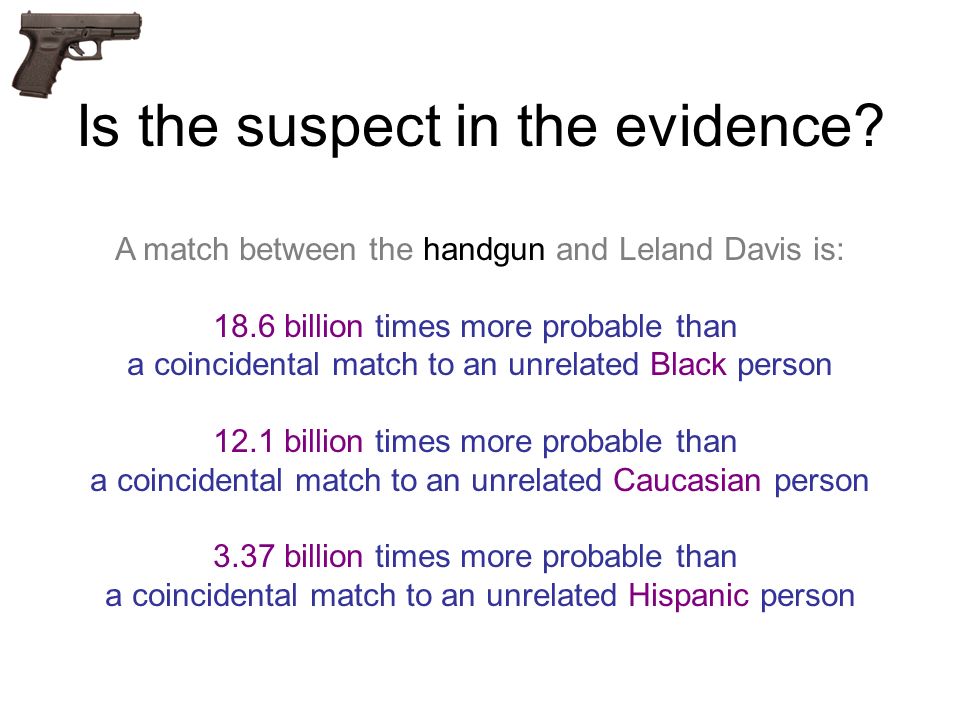 Is the suspect in the evidence?

A match between the handgun and Leland Davis is:

18.6 billion times more probable than a coincidental match to an unrelated Black person

12.1 billion times more probable than a coincidental match to an unrelated Caucasian person

3.37 billion times more probable than a coincidental match to an unrelated Hispanic person